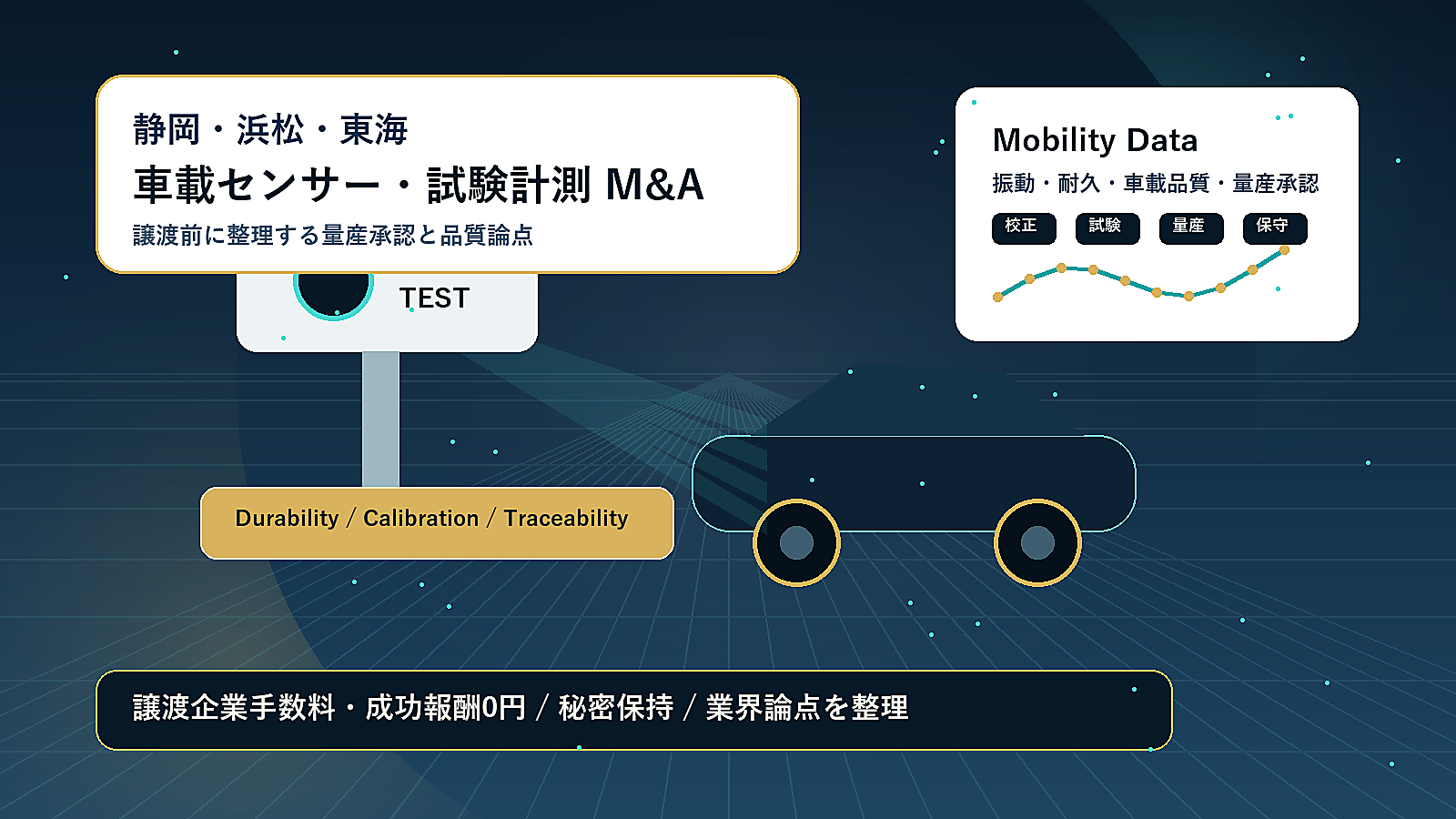 静岡・浜松・東海
車載センサー・試験計測 M&A
譲渡前に整理する量産承認と品質論点

TEST

Durability / Calibration / Traceability

Mobility Data
振動・耐久・車載品質・量産承認
校正
試験
量産
保守

譲渡企業手数料・成功報酬0円 / 秘密保持 / 業界論点を整理